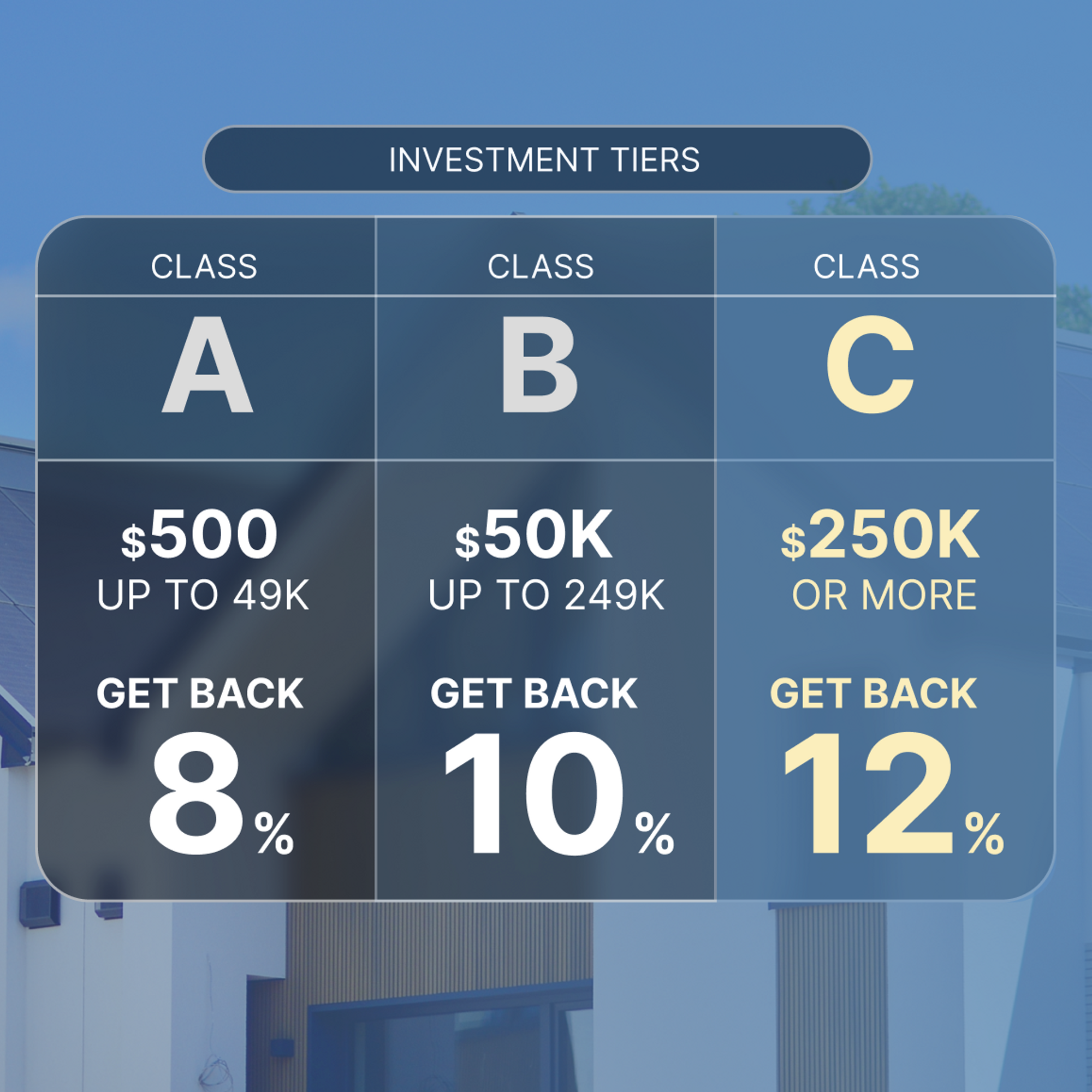 INVESTMENT TIERS

| CLASS | CLASS | CLASS |
|---|---|---|
| A | B | C |
| \$500 UP TO 49K GET BACK 8% | \$50K UP TO 249K GET BACK 10% | \$250K OR MORE GET BACK 12% |